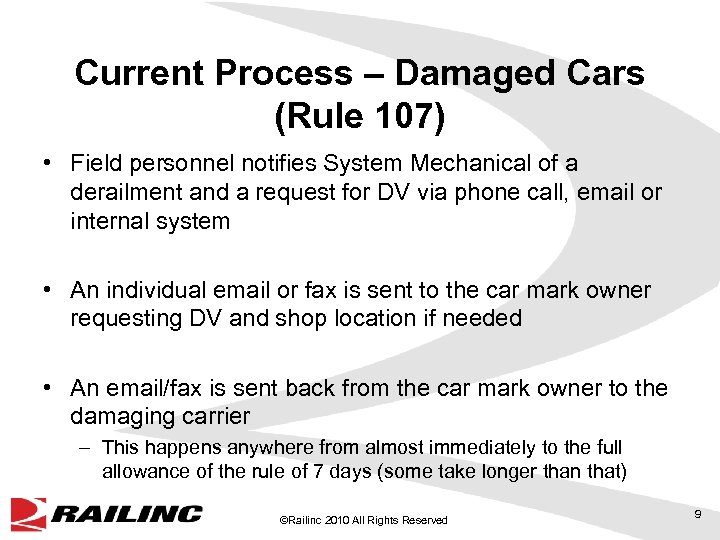 Current Process – Damaged Cars (Rule 107)

• Field personnel notifies System Mechanical of a derailment and a request for DV via phone call, email or internal system

• An individual email or fax is sent to the car mark owner requesting DV and shop location if needed

• An email/fax is sent back from the car mark owner to the damaging carrier

– This happens anywhere from almost immediately to the full allowance of the rule of 7 days (some take longer than that)

RAILINC

©Railinc 2010 All Rights Reserved

9